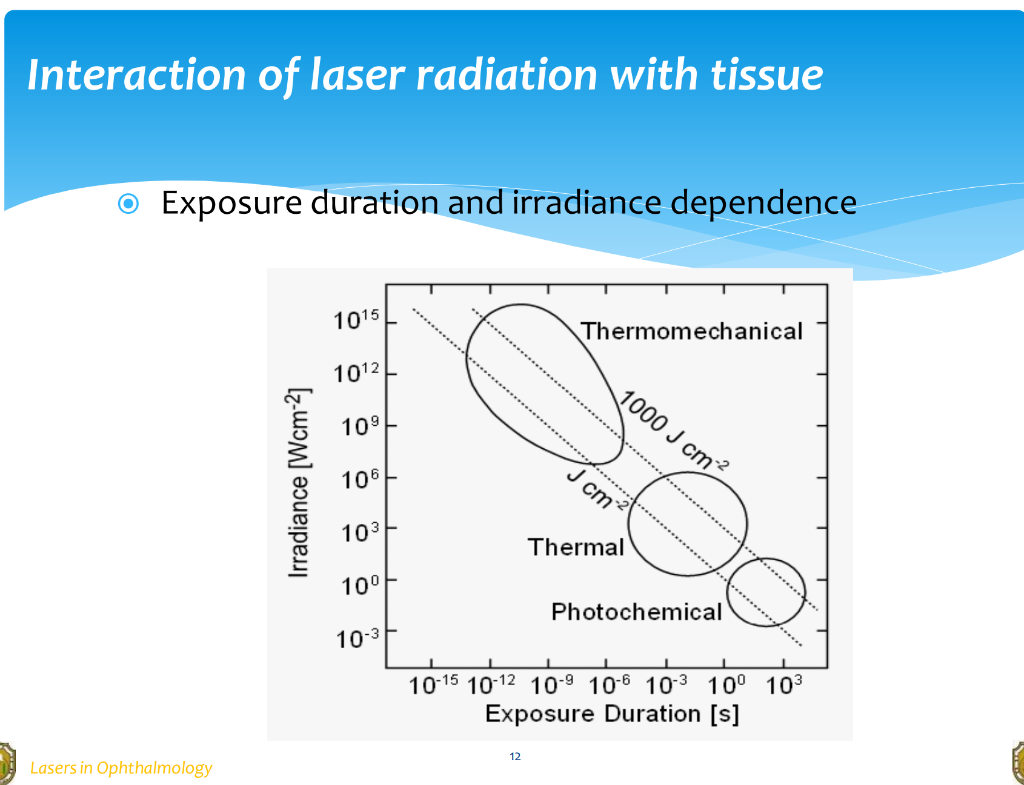 Interaction of laser radiation with tissue

Exposure duration and irradiance dependence

Irradiance [Wcm$^{-2}$]

$10^{15}$
$10^{12}$
$10^{9}$
$10^{6}$
$10^{3}$
$10^{0}$
$10^{-3}$

Thermomechanical

1000 J cm$^{-2}$

J cm$^{-2}$

Thermal

Photochemical

$10^{-15}$ $10^{-12}$ $10^{-9}$ $10^{-6}$ $10^{-3}$ $10^{0}$ $10^{3}$

Exposure Duration [s]

Lasers in Ophthalmology

12